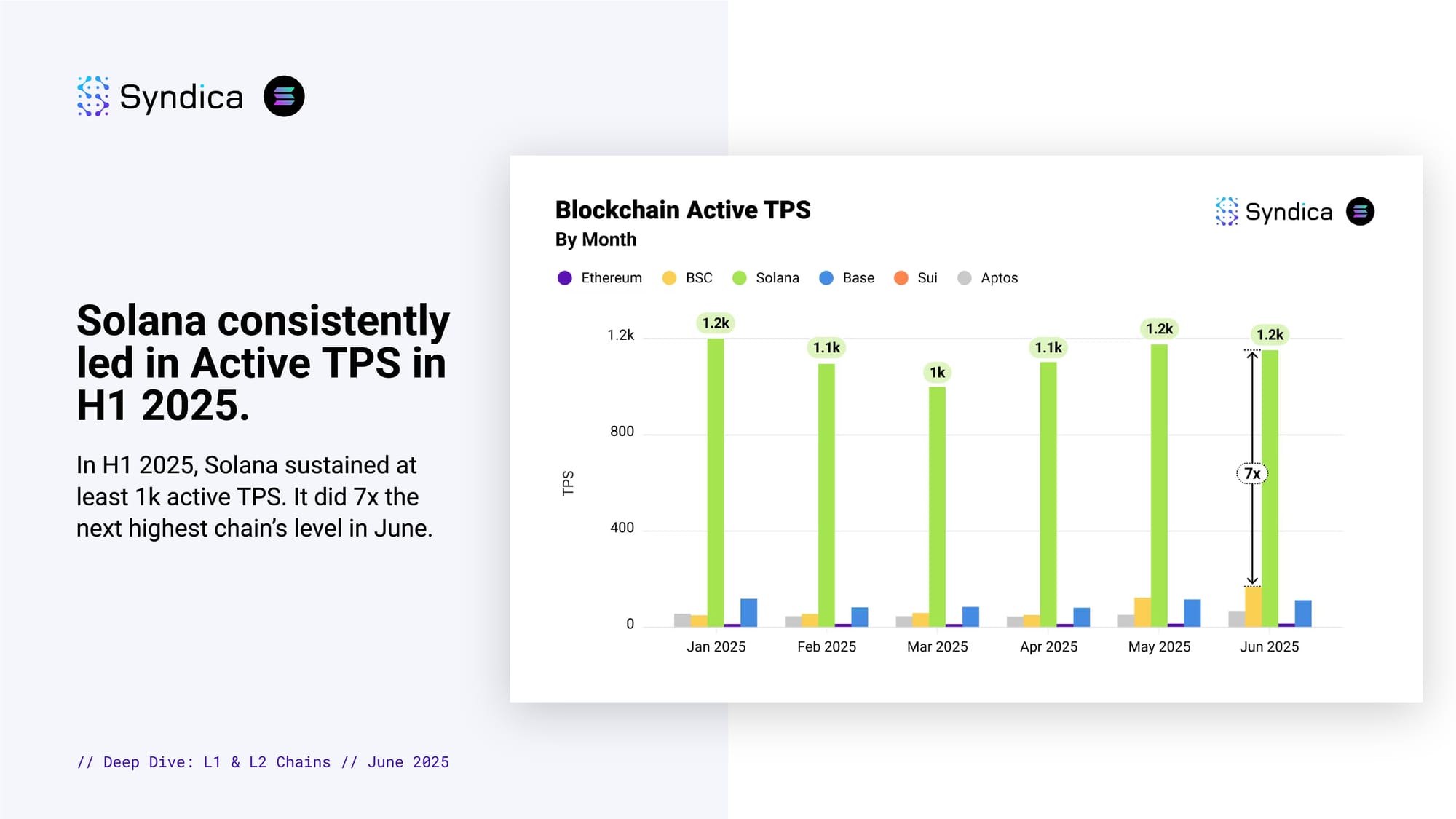 Syndica

Solana consistently led in Active TPS in H1 2025.

In H1 2025, Solana sustained at least 1k active TPS. It did 7x the next highest chain's level in June.

// Deep Dive: L1 & L2 Chains // June 2025

Blockchain Active TPS
By Month

Syndica

Ethereum BSC Solana Base Sui Aptos

TPS

1.2k
800
400
0

1.2k
1.1k
1k
1.1k
1.2k
1.2k
7x

Jan 2025 Feb 2025 Mar 2025 Apr 2025 May 2025 Jun 2025